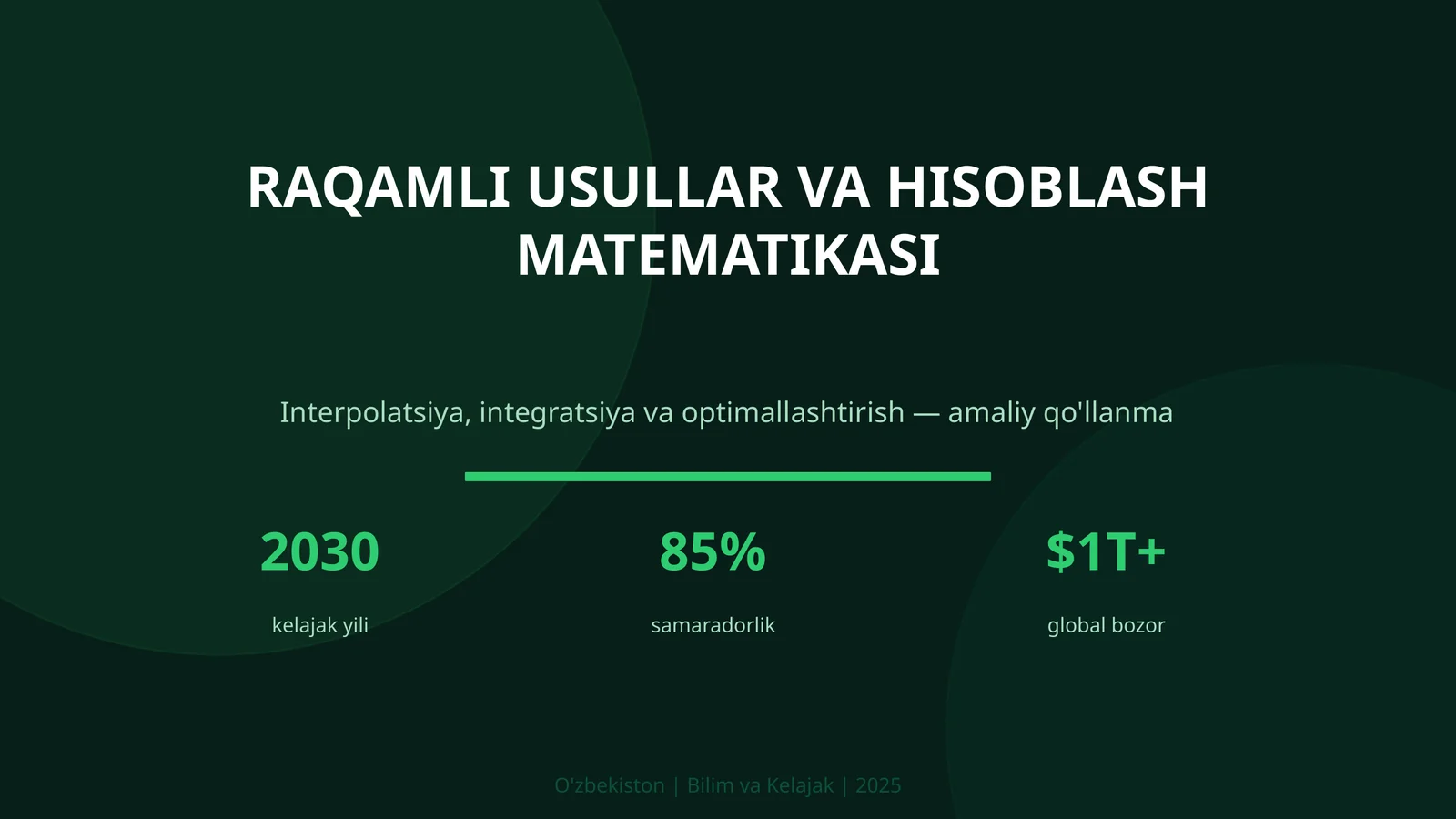 RAQAMLI USULLAR VA HISOBLASH MATEMATIKASI

Interpolatsiya, integratsiya va optimallashtirish — amaliy qo'llanma

2030
kelajak yili

85%
samaradorlik

\$1T+
global bozor

O'zbekiston | Bilim va Kelajak | 2025